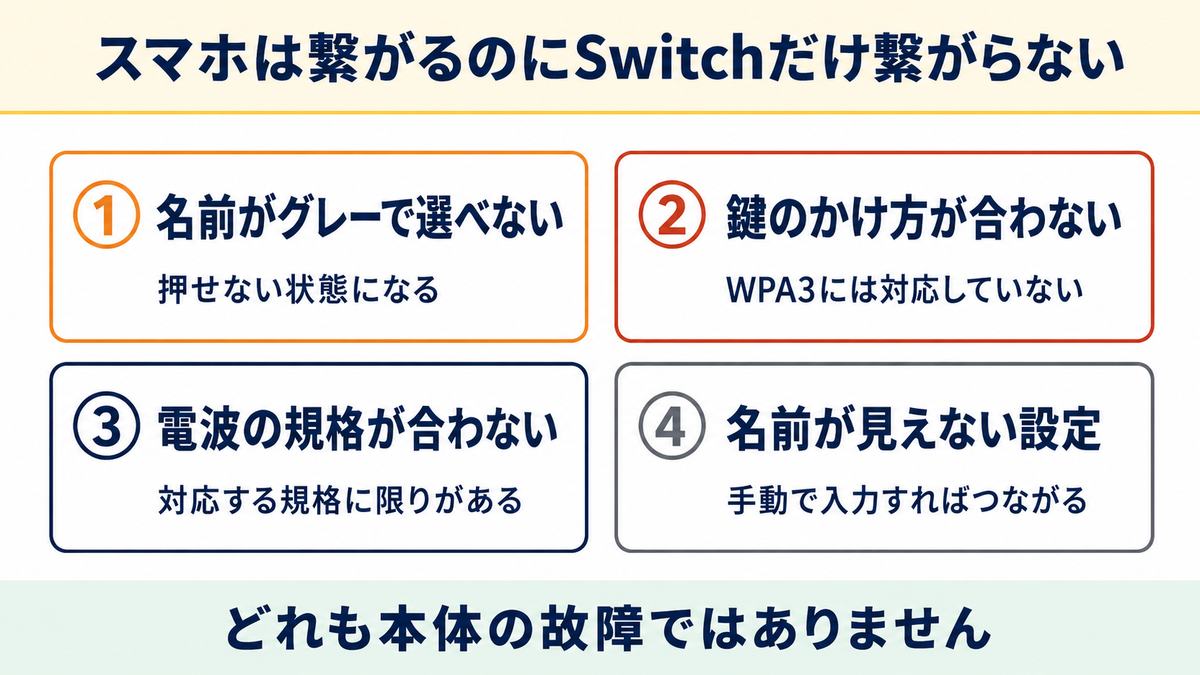 スマホは繋がるのにSwitchだけ繋がらない

① 名前がグレーで選べない

押せない状態になる

② 鍵のかけ方が合わない

WPA3には対応していない

③ 電波の規格が合わない

対応する規格に限りがある

④ 名前が見えない設定

手動で入力すればつながる

どれも本体の故障ではありません